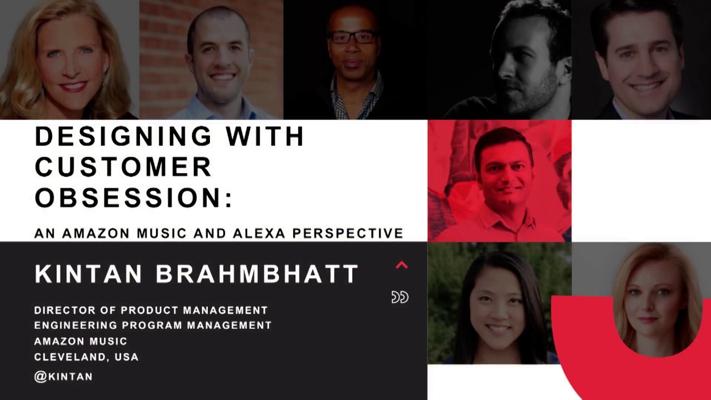 DESIGNING WITH CUSTOMER OBSESSION:

AN AMAZON MUSIC AND ALEXA PERSPECTIVE

KINTAN BRAHMBHATT

DIRECTOR OF PRODUCT MANAGEMENT
ENGINEERING PROGRAM MANAGEMENT
AMAZON MUSIC
CLEVELAND, USA

@KINTAN